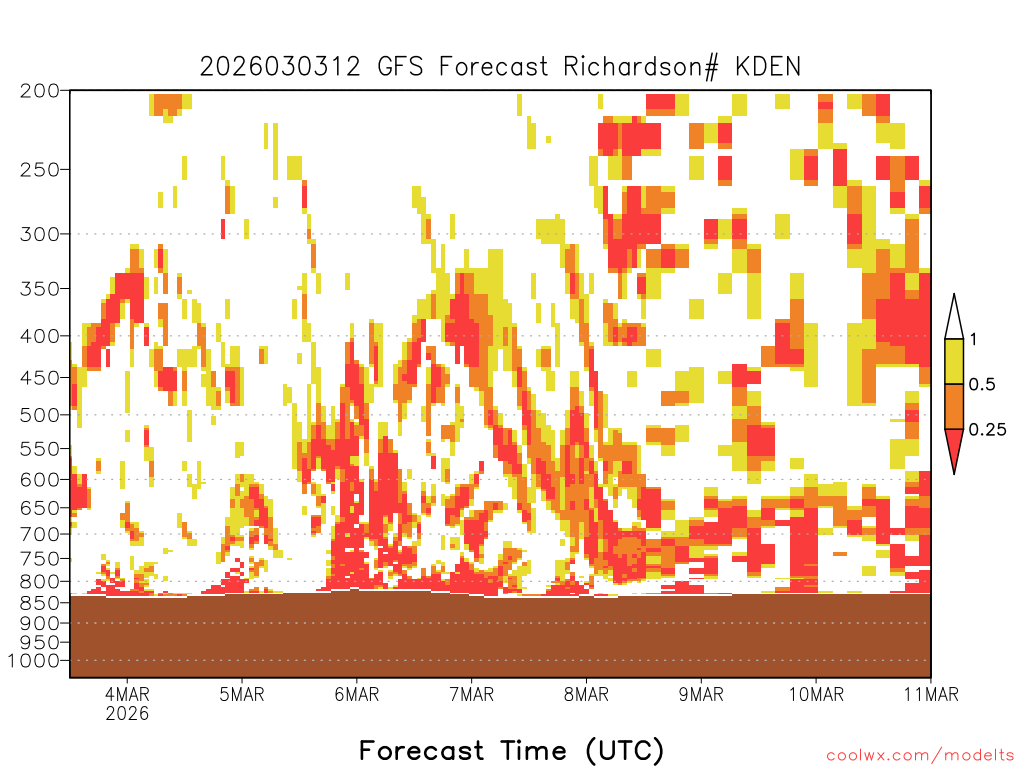 2026030312 GFS Forecast Richardson# KDEN

200
250
300
350
400
450
500
550
600
650
700
750
800
850
900
950
1000

1
0.5
0.25

4MAR
2026
5MAR
6MAR
7MAR
8MAR
9MAR
10MAR
11MAR

Forecast Time (UTC)

coolwx.com/modelts